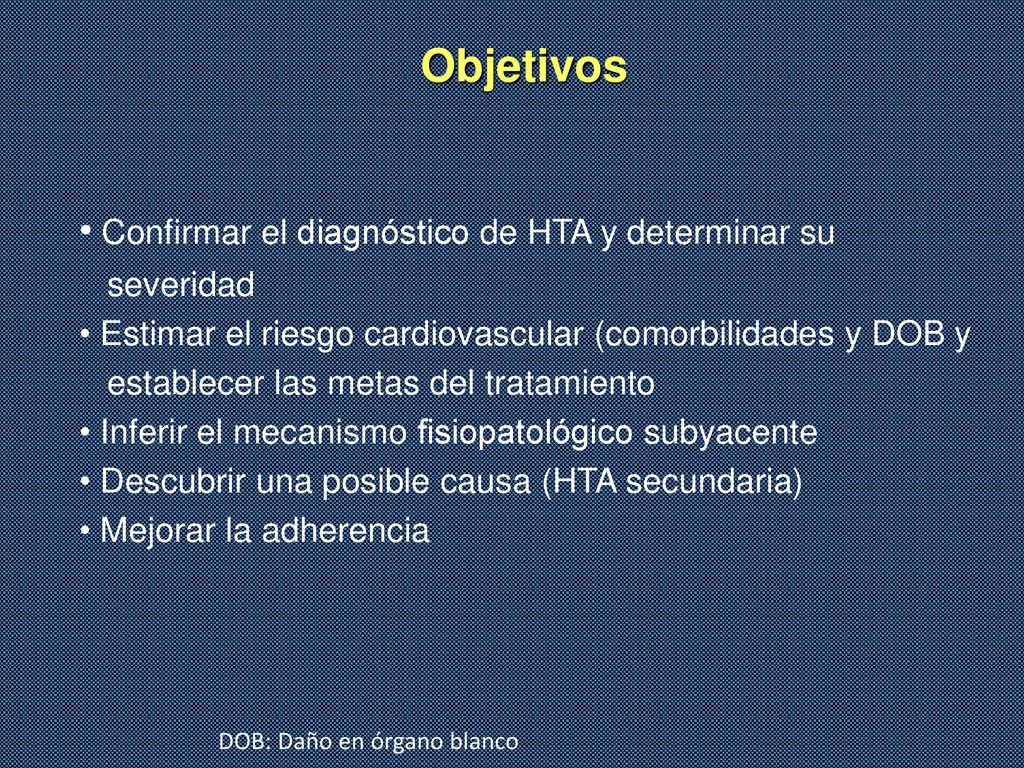 Objetivos

• Confirmar el diagnóstico de HTA y determinar su severidad
• Estimar el riesgo cardiovascular (comorbilidades y DOB y establecer las metas del tratamiento
• Inferir el mecanismo fisiopatológico subyacente
• Descubrir una posible causa (HTA secundaria)
• Mejorar la adherencia

DOB: Daño en órgano blanco